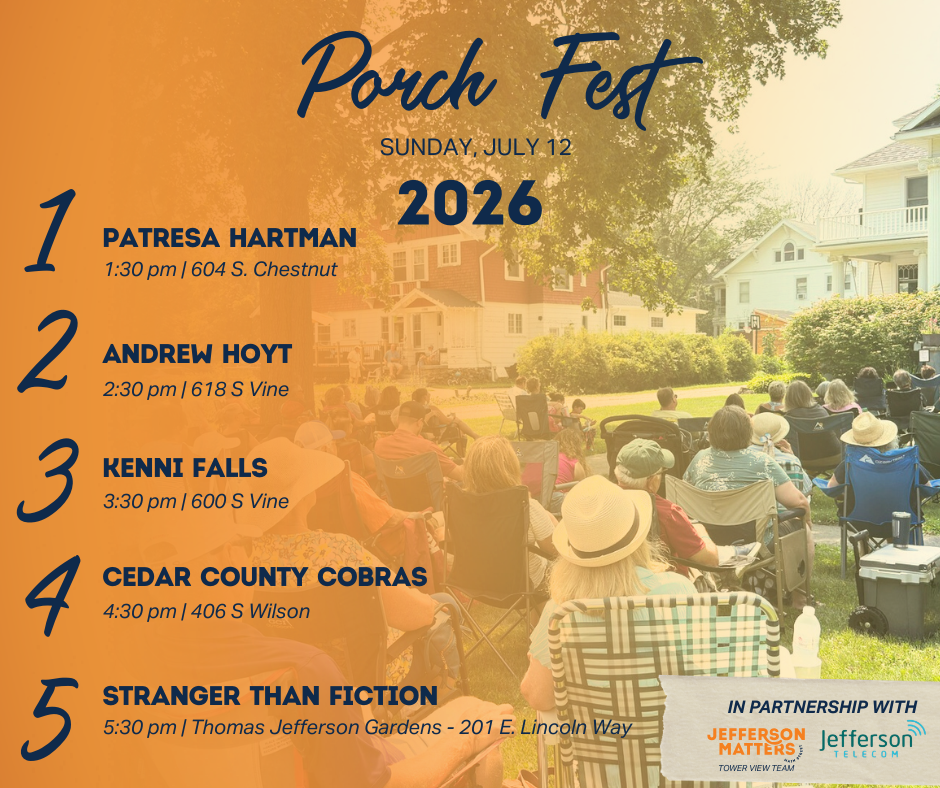 Porch Fest

SUNDAY, JULY 12

2026

1 PATRESA HARTMAN
1:30 pm | 604 S. Chestnut

2 ANDREW HOYT
2:30 pm | 618 S Vine

3 KENNI FALLS
3:30 pm | 600 S Vine

4 CEDAR COUNTY COBRAS
4:30 pm | 406 S Wilson

5 STRANGER THAN FICTION
5:30 pm | Thomas Jefferson Gardens - 201 E. Lincoln Way

IN PARTNERSHIP WITH

JEFFERSON MATTERS
TOWER VIEW TEAM

Jefferson
TELECOM